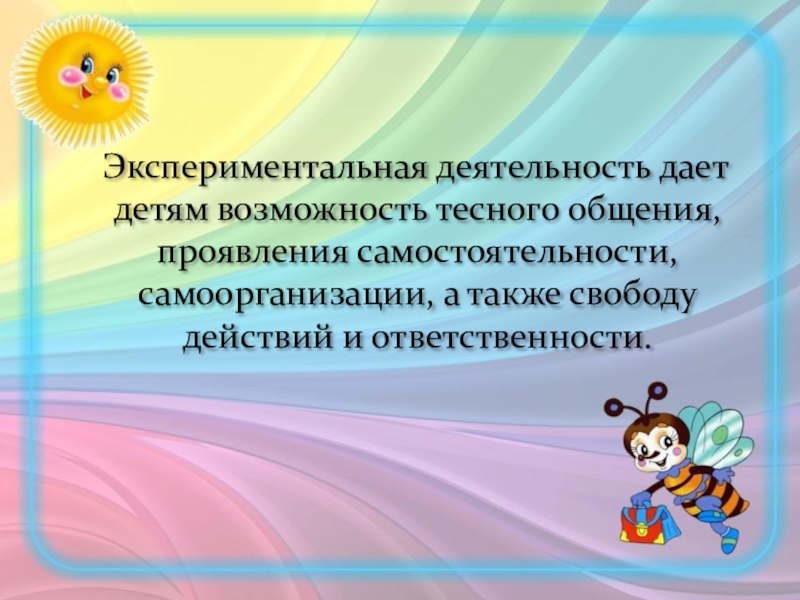 Экспериментальная деятельность дает детям возможность тесного общения, проявления самостоятельности, самоорганизации, а также свободу действий и ответственности.